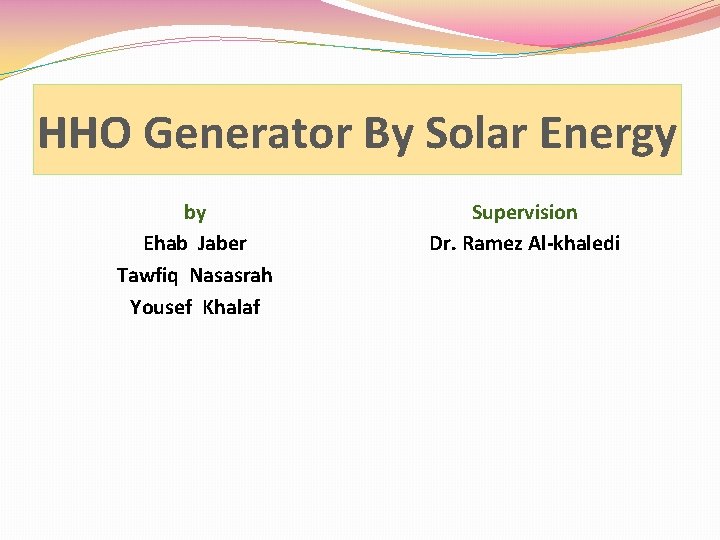 HHO Generator By Solar Energy

by
Ehab Jaber
Tawfiq Nasasrah
Yousef Khalaf

Supervision
Dr. Ramez Al-khaledi